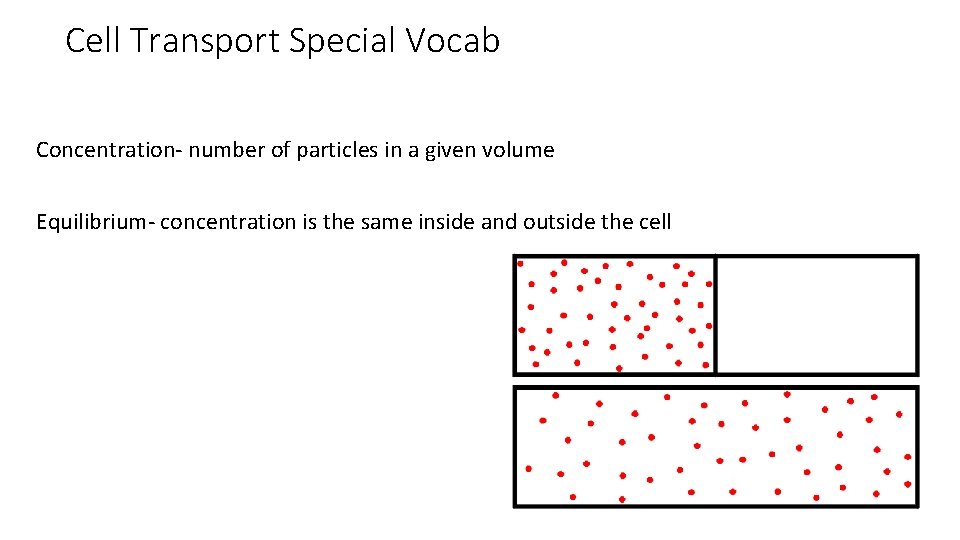 Cell Transport Special Vocab

Concentration- number of particles in a given volume

Equilibrium- concentration is the same inside and outside the cell